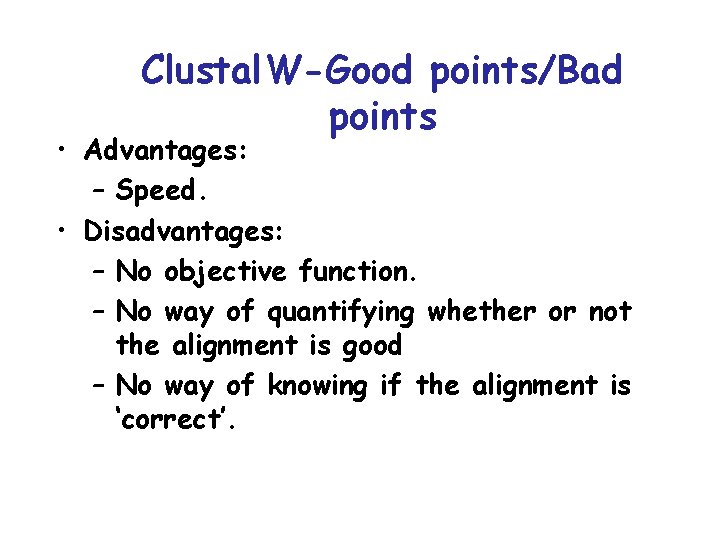 ClustalW-Good points/Bad points

• Advantages:
  – Speed.
• Disadvantages:
  – No objective function.
  – No way of quantifying whether or not the alignment is good
  – No way of knowing if the alignment is ‘correct’.